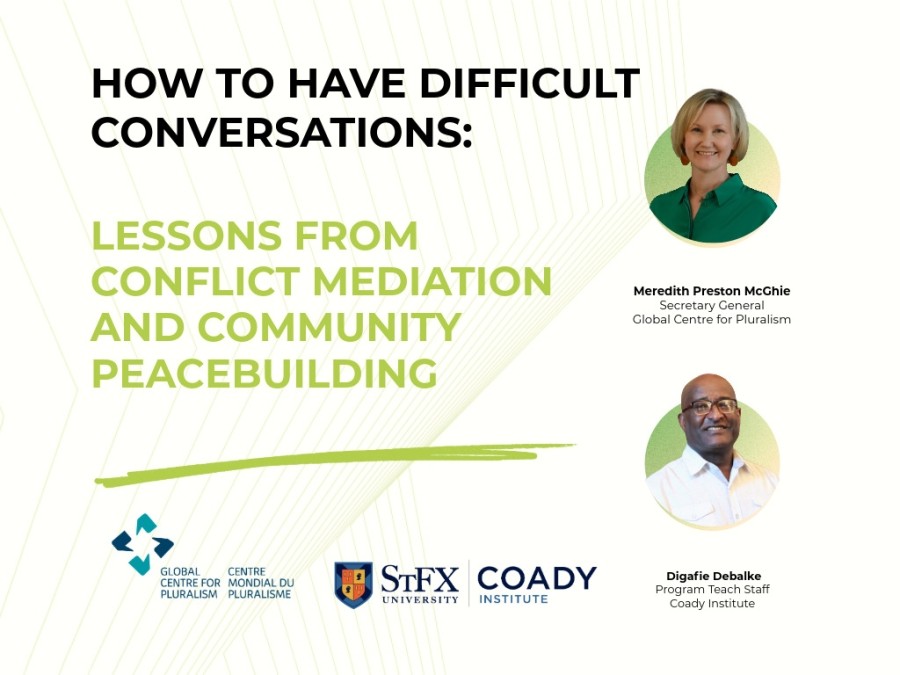 HOW TO HAVE DIFFICULT CONVERSATIONS:

LESSONS FROM CONFLICT MEDIATION AND COMMUNITY PEACEBUILDING

Meredith Preston McGhie
Secretary General
Global Centre for Pluralism

Digafie Debalke
Program Teach Staff
Coady Institute

GLOBAL CENTRE FOR PLURALISM
CENTRE MONDIAL DU PLURALISME

STFX UNIVERSITY

COADY INSTITUTE